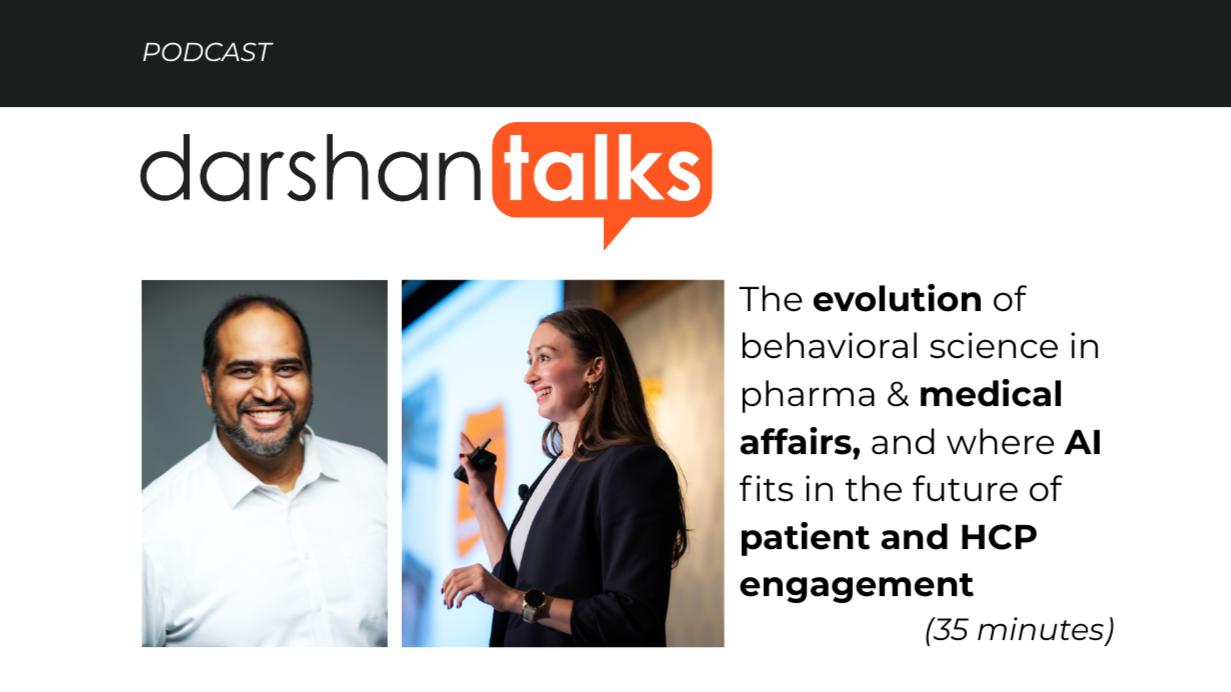 PODCAST

darshan talks

The evolution of behavioral science in pharma & medical affairs, and where AI fits in the future of patient and HCP engagement

(35 minutes)